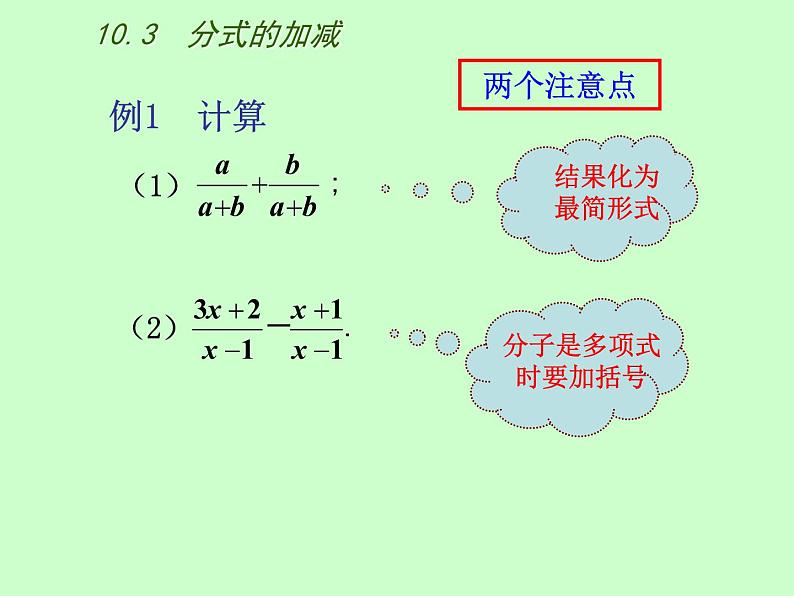 10.3 分式的加减

两个注意点

例1 计算

（1）$\frac{a}{a+b}+\frac{b}{a+b}$；

结果化为最简形式

（2）$\frac{3x+2}{x-1}-\frac{x+1}{x-1}$.

分子是多项式时要加括号